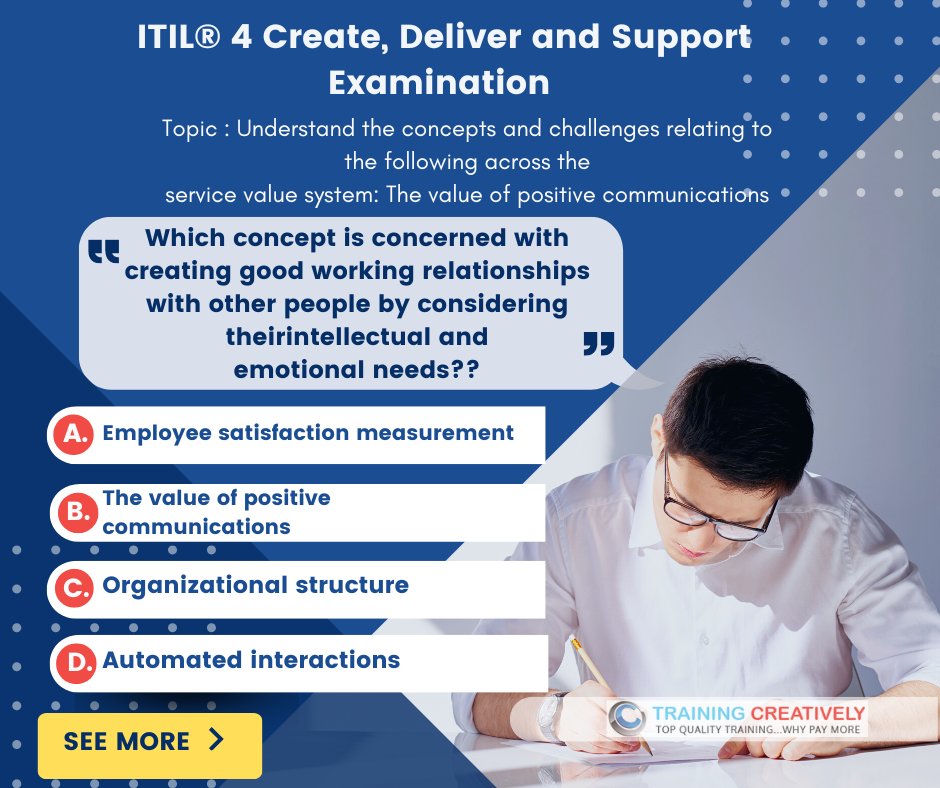 ITIL® 4 Create, Deliver and Support Examination

Topic : Understand the concepts and challenges relating to the following across the service value system: The value of positive communications

Which concept is concerned with creating good working relationships with other people by considering theirintellectual and emotional needs??

A. Employee satisfaction measurement

B. The value of positive communications

C. Organizational structure

D. Automated interactions

SEE MORE >

TRAINING CREATIVELY
TOP QUALITY TRAINING...WHY PAY MORE